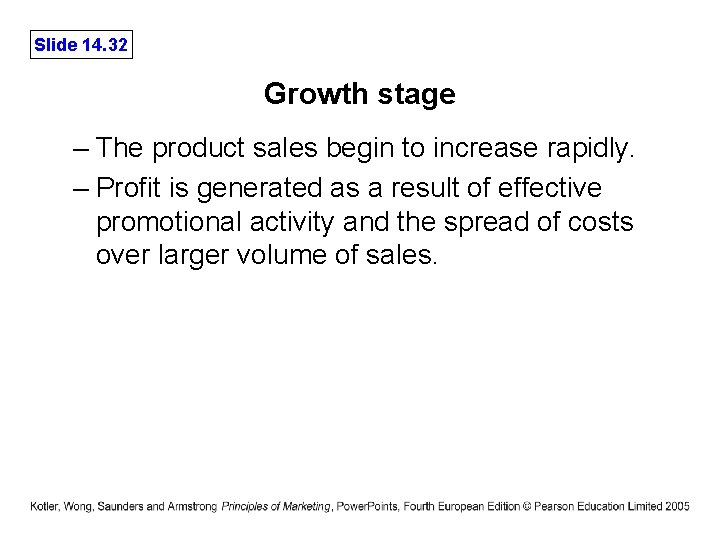 Slide 14.32

Growth stage

– The product sales begin to increase rapidly.

– Profit is generated as a result of effective promotional activity and the spread of costs over larger volume of sales.

Kotler, Wong, Saunders and Armstrong Principles of Marketing, PowerPoints, Fourth European Edition © Pearson Education Limited 2005